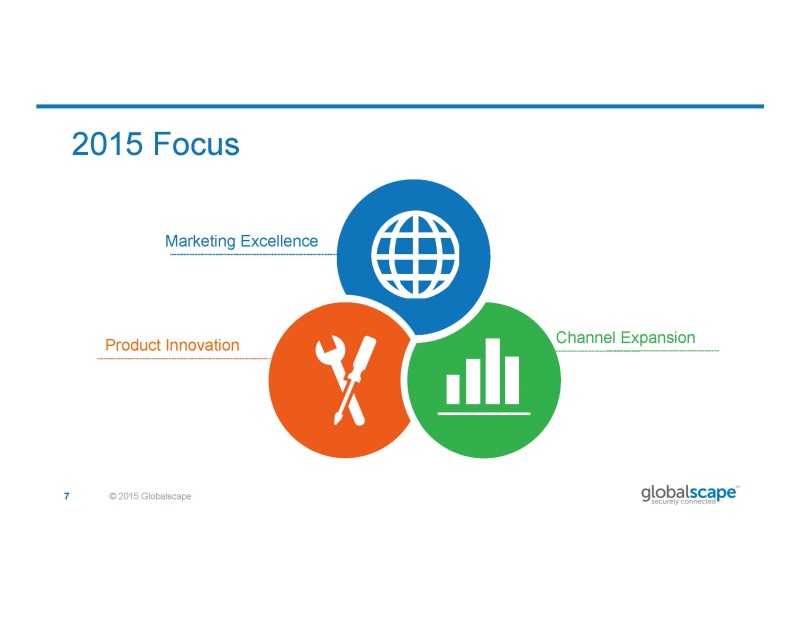 2015 Focus

Marketing Excellence

Product Innovation

Channel Expansion

7 © 2015 Globalscape

globalscape™
securely connected